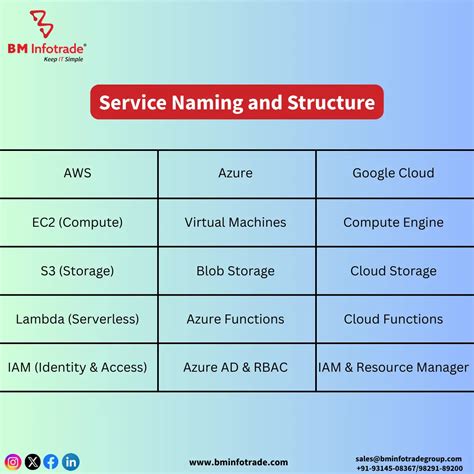 BM Infotrade®
Keep IT Simple

Service Naming and Structure

| AWS | Azure | Google Cloud |
|---|---|---|
| EC2 (Compute) | Virtual Machines | Compute Engine |
| S3 (Storage) | Blob Storage | Cloud Storage |
| Lambda (Serverless) | Azure Functions | Cloud Functions |
| IAM (Identity & Access) | Azure AD & RBAC | IAM & Resource Manager |

www.bminfotrade.com

sales@bminfotradegroup.com
+91-93145-08367/98291-89200